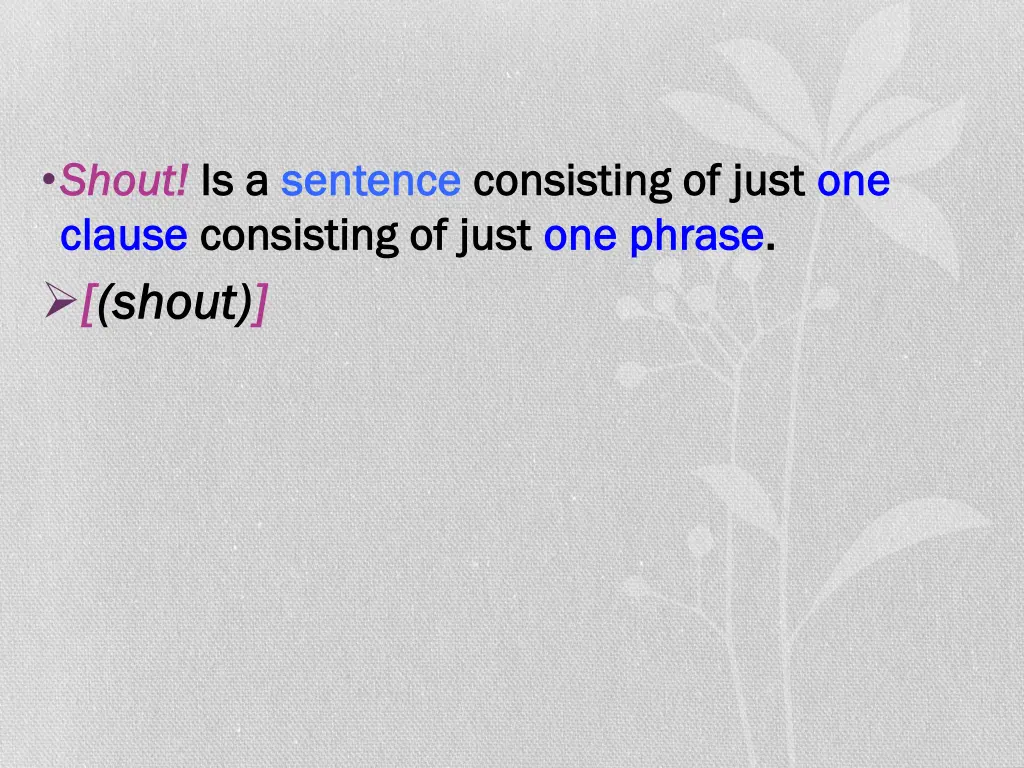 •Shout! Is a sentence consisting of just one clause consisting of just one phrase.

➢[(shout)]